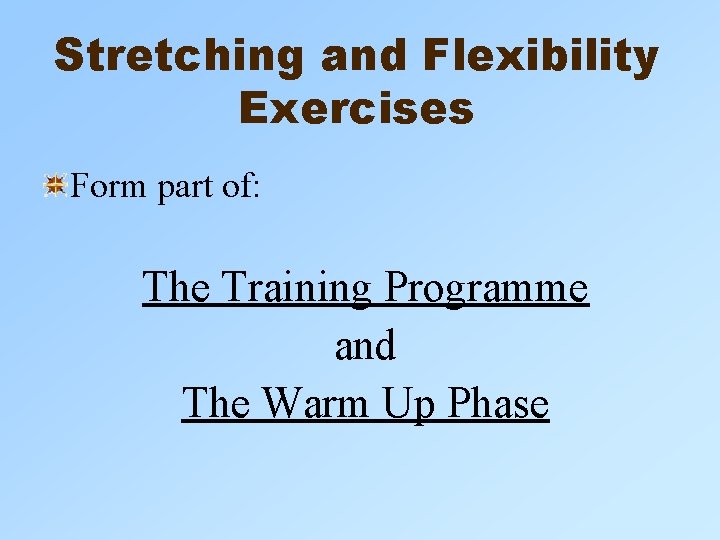 Stretching and Flexibility Exercises

Form part of:

The Training Programme
and
The Warm Up Phase